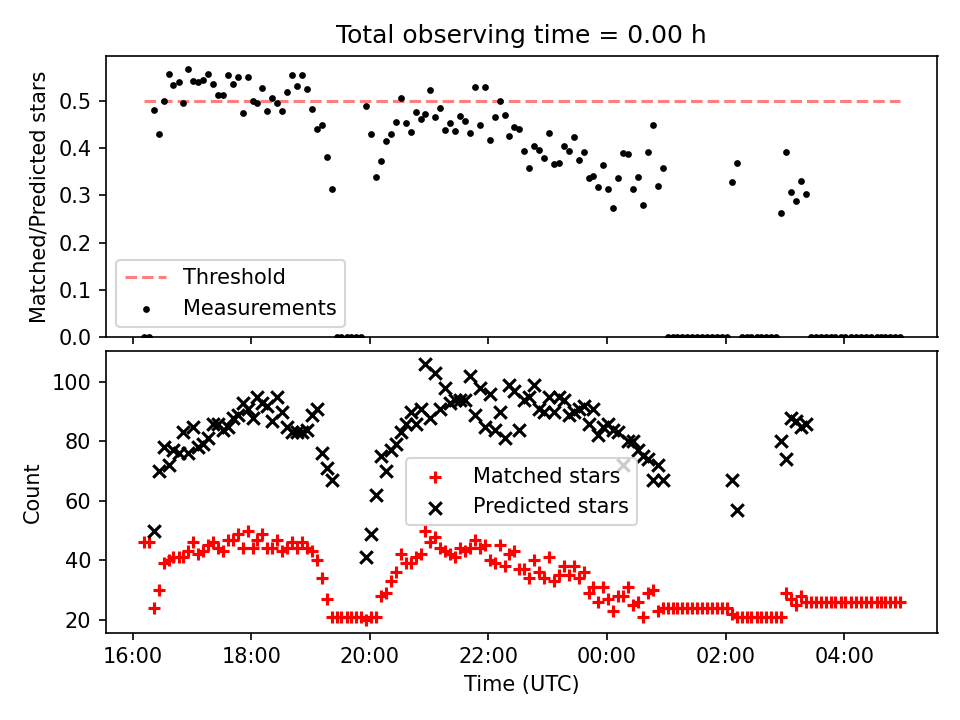 Total observing time = 0.00 h

Matched/Predicted stars

0.5
0.4
0.3
0.2
0.1
0.0

Threshold
Measurements

Count

100
80
60
40
20

Matched stars
Predicted stars

16:00
18:00
20:00
22:00
00:00
02:00
04:00

Time (UTC)